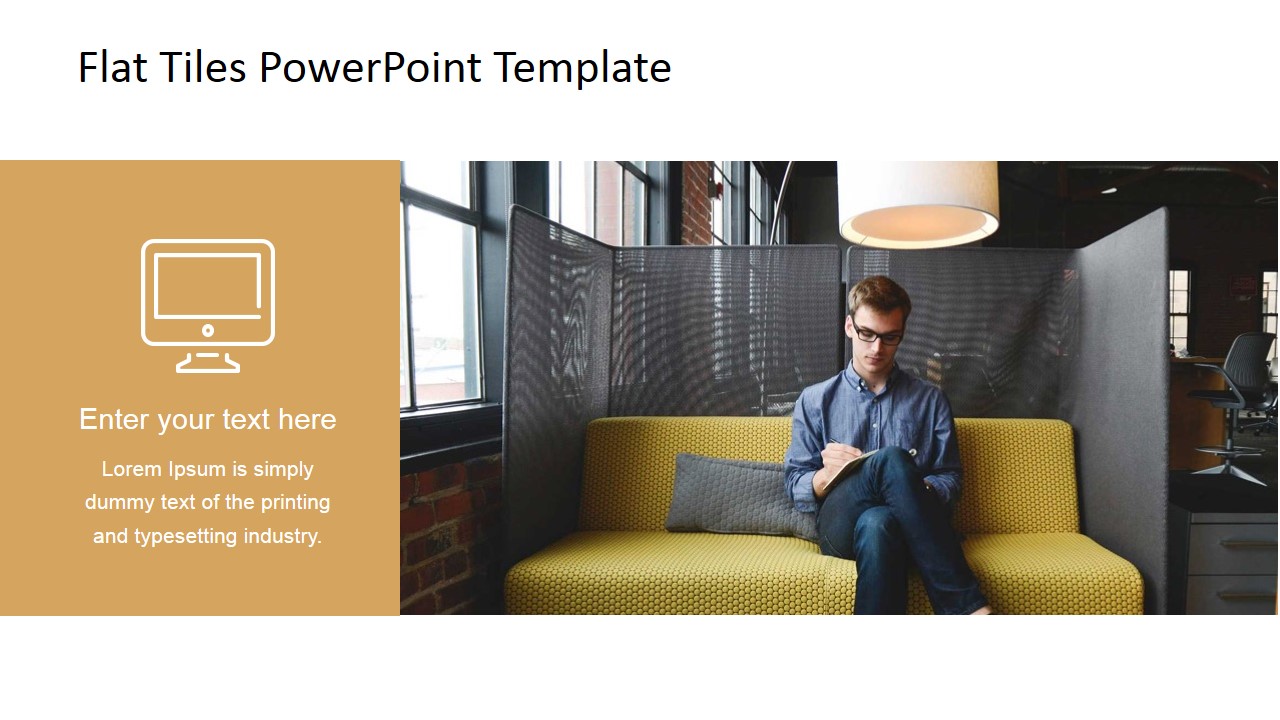 Flat Tiles PowerPoint Template

Enter your text here

Lorem Ipsum is simply dummy text of the printing and typesetting industry.